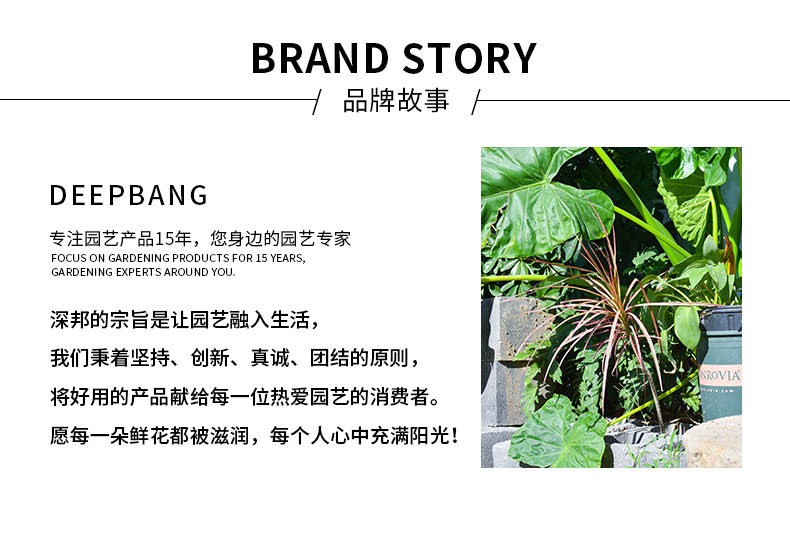 BRAND STORY

品牌故事

DEEPBANG

专注园艺产品15年，您身边的园艺专家
FOCUS ON GARDENING PRODUCTS FOR 15 YEARS, GARDENING EXPERTS AROUND YOU.

深邦的宗旨是让园艺融入生活，
我们秉着坚持、创新、真诚、团结的原则，
将好用的产品献给每一位热爱园艺的消费者。
愿每一朵鲜花都被滋润，每个人心中充满阳光！

NROVIA